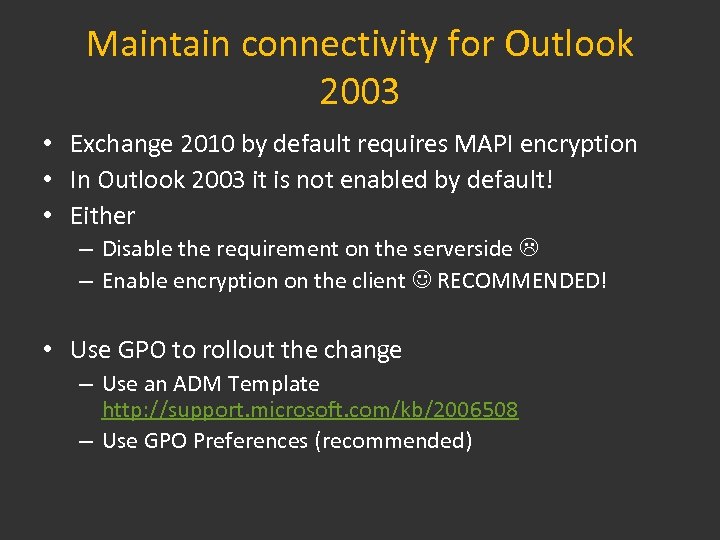 Maintain connectivity for Outlook 2003

• Exchange 2010 by default requires MAPI encryption
• In Outlook 2003 it is not enabled by default!
• Either
– Disable the requirement on the serverside ☹
– Enable encryption on the client ☺ RECOMMENDED!

• Use GPO to rollout the change
– Use an ADM Template http://support.microsoft.com/kb/2006508
– Use GPO Preferences (recommended)